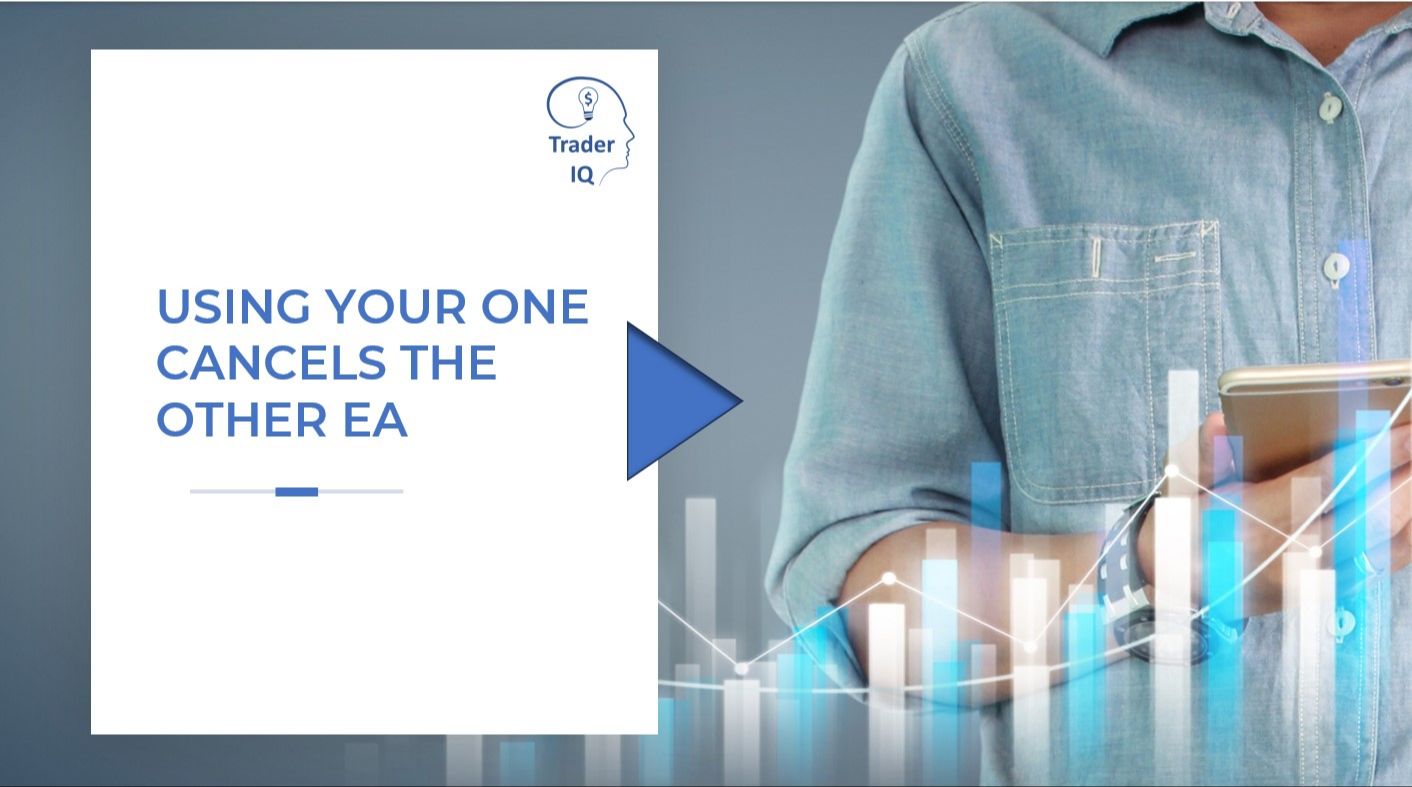 $
Trader
IQ

USING YOUR ONE CANCELS THE OTHER EA